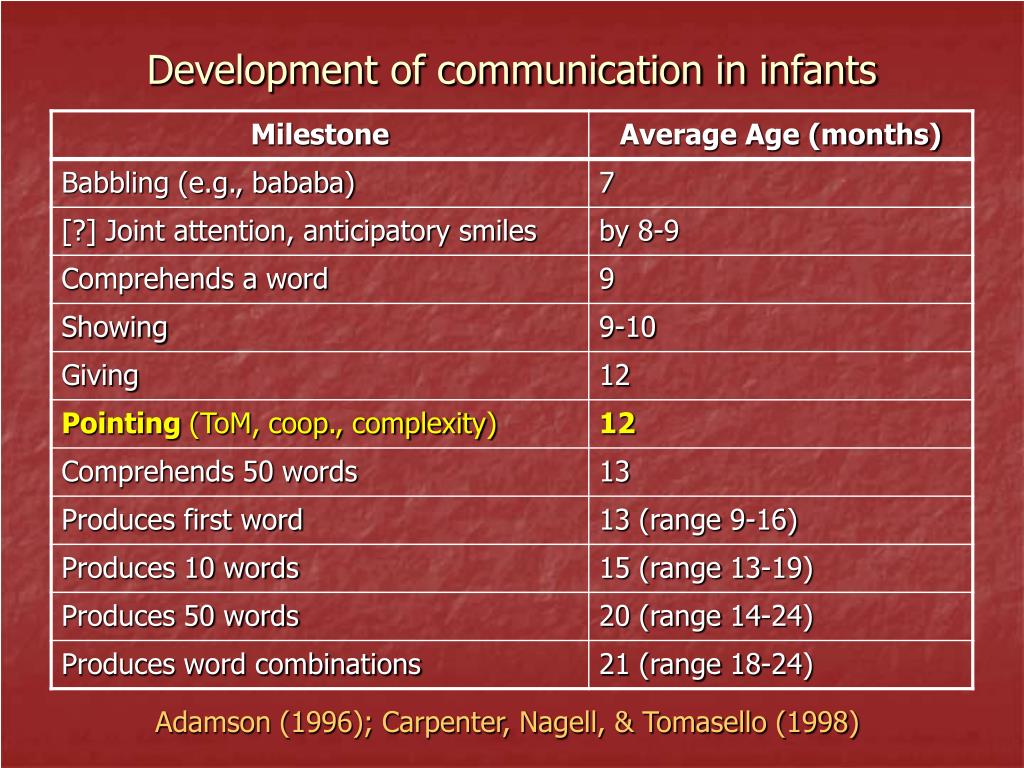 Development of communication in infants

| Milestone | Average Age (months) |
|---|---|
| Babbling (e.g., bababa) | 7 |
| [?] Joint attention, anticipatory smiles | by 8-9 |
| Comprehends a word | 9 |
| Showing | 9-10 |
| Giving | 12 |
| Pointing (ToM, coop., complexity) | 12 |
| Comprehends 50 words | 13 |
| Produces first word | 13 (range 9-16) |
| Produces 10 words | 15 (range 13-19) |
| Produces 50 words | 20 (range 14-24) |
| Produces word combinations | 21 (range 18-24) |

Adamson (1996); Carpenter, Nagell, & Tomasello (1998)